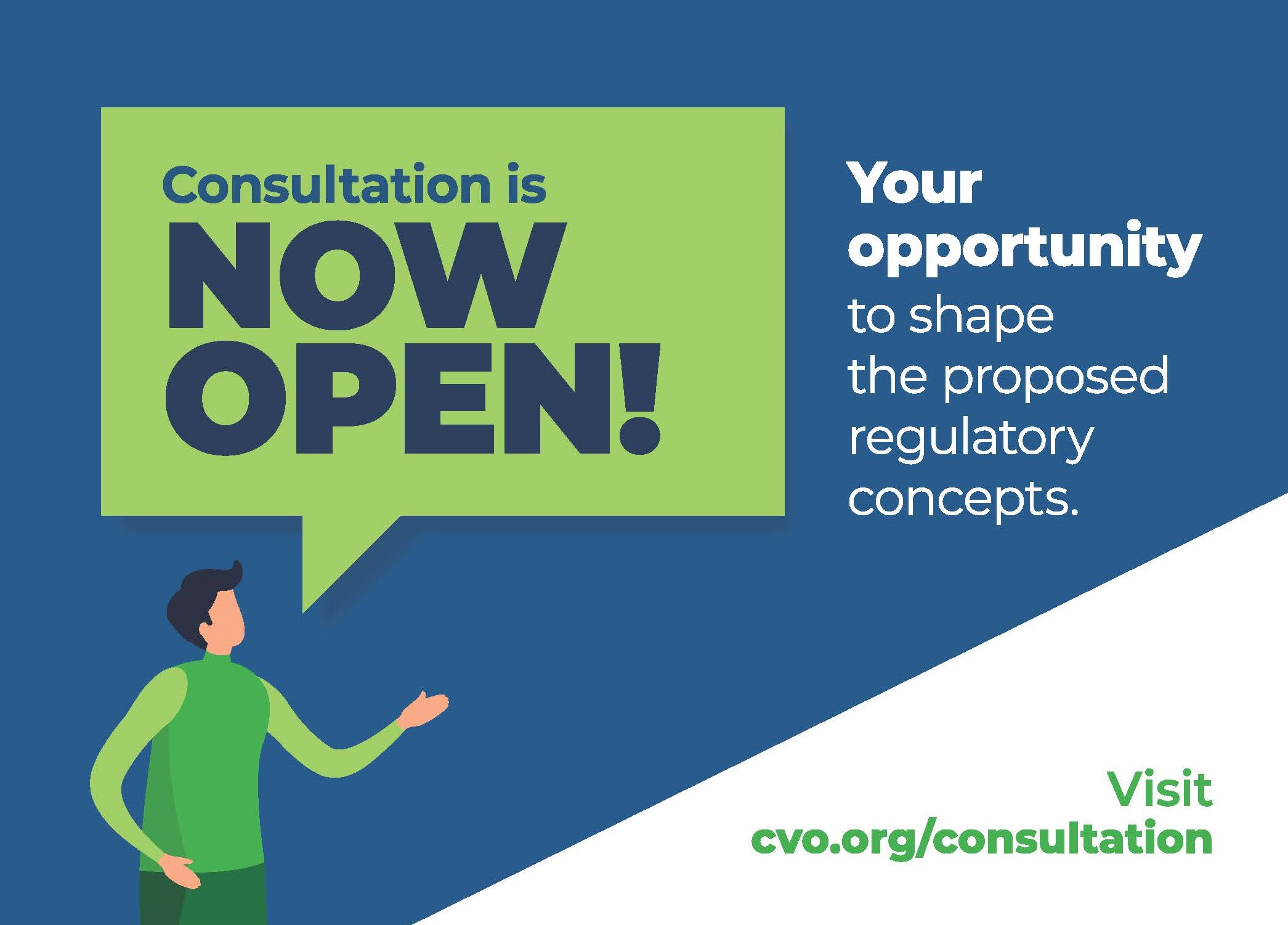 Consultation is
NOW
OPEN!

Your opportunity to shape the proposed regulatory concepts.

Visit
cvo.org/consultation